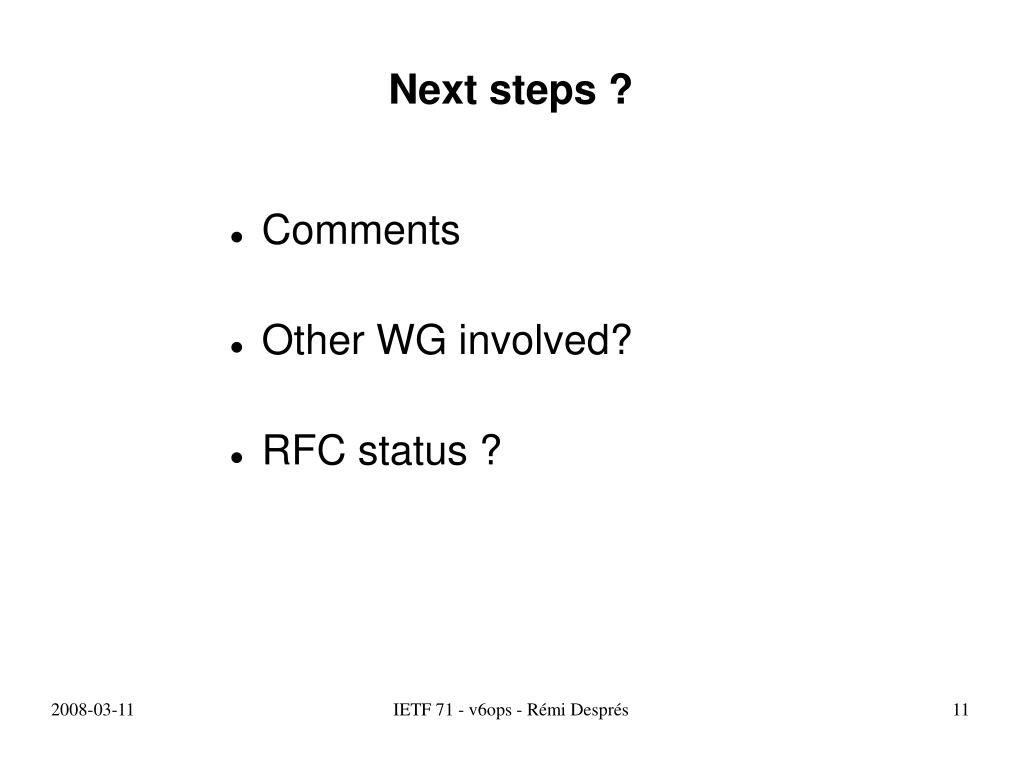 Next steps ?

- Comments
- Other WG involved?
- RFC status ?

2008-03-11

IETF 71 - v6ops - Rémi Després

11